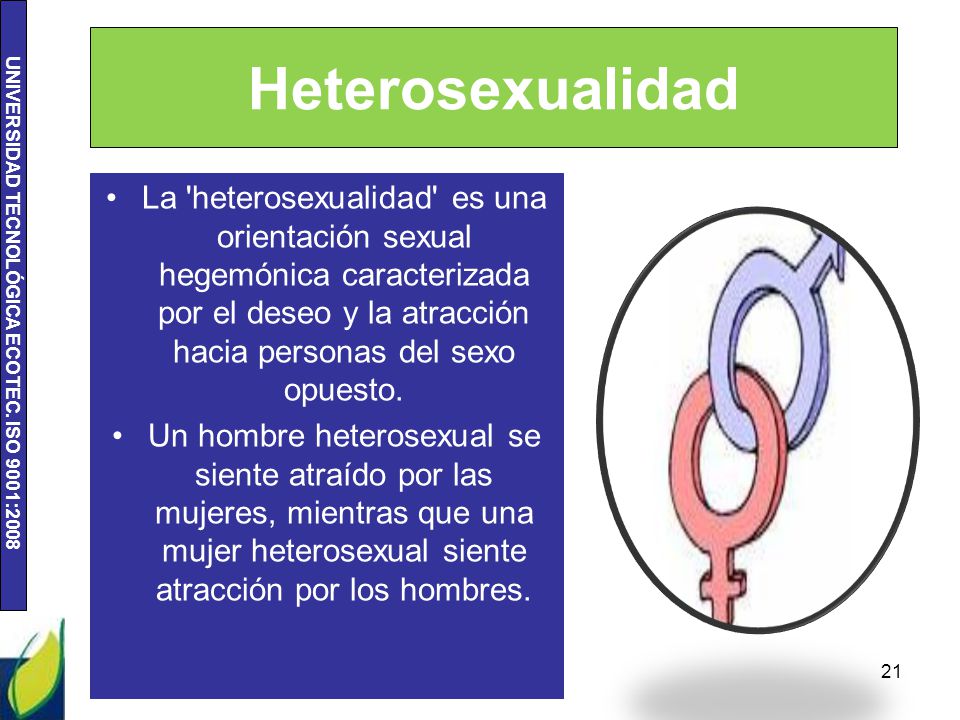 UNIVERSIDAD TECNOLÓGICA ECOTEC. ISO 9001:2008

Heterosexualidad

• La 'heterosexualidad' es una orientación sexual hegemónica caracterizada por el deseo y la atracción hacia personas del sexo opuesto.

• Un hombre heterosexual se siente atraído por las mujeres, mientras que una mujer heterosexual siente atracción por los hombres.

21